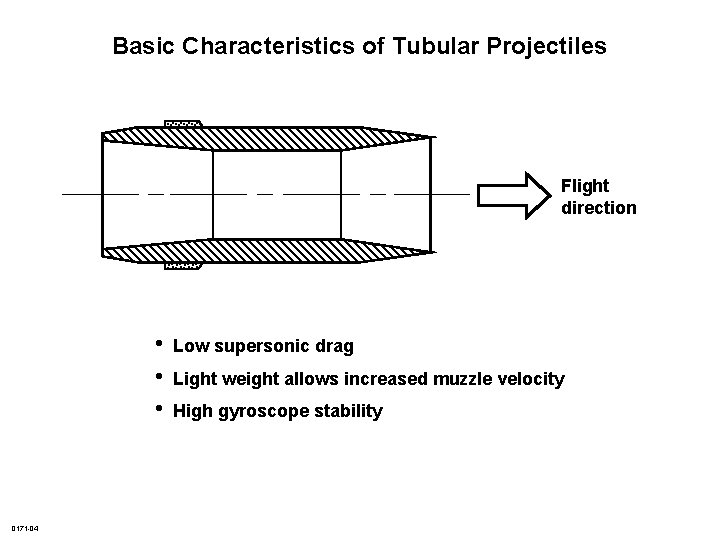 Basic Characteristics of Tubular Projectiles

Flight direction

• Low supersonic drag
• Light weight allows increased muzzle velocity
• High gyroscope stability

0171-04